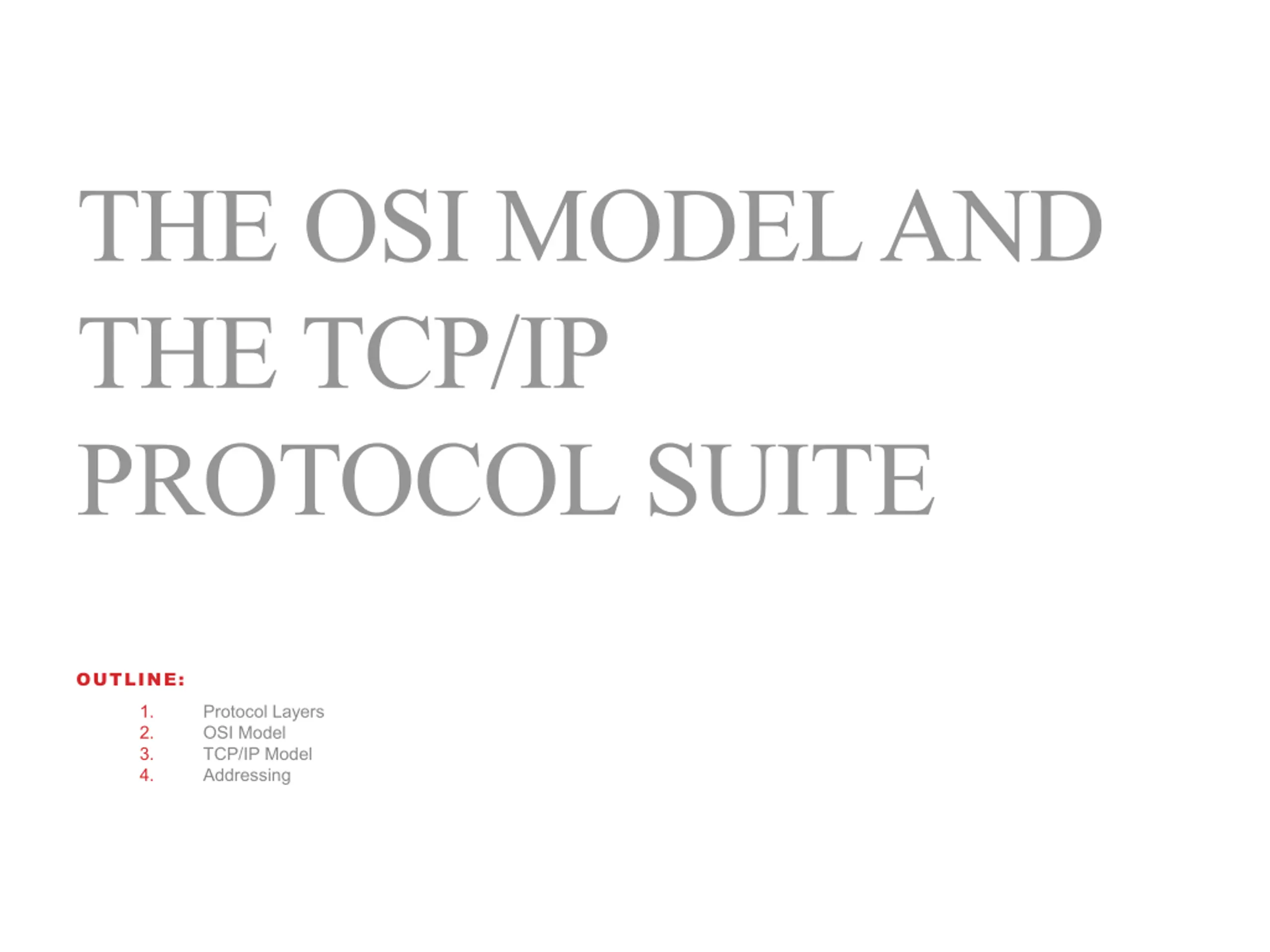 THE OSI MODEL AND THE TCP/IP PROTOCOL SUITE

OUTLINE:

1. Protocol Layers
2. OSI Model
3. TCP/IP Model
4. Addressing